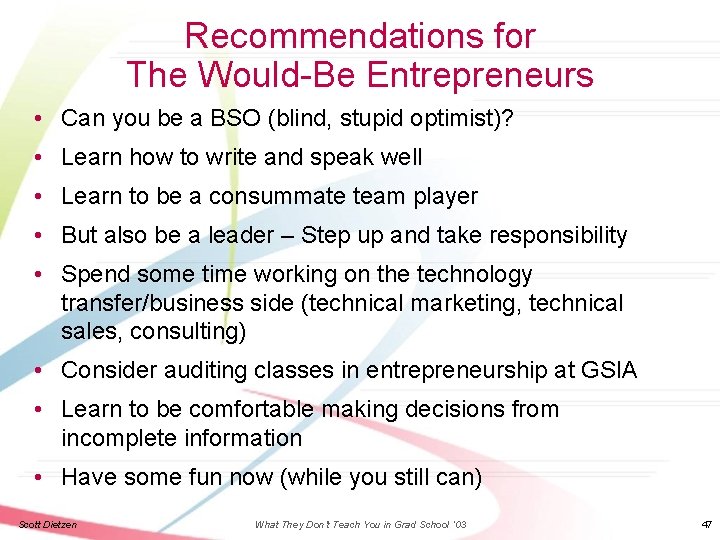 Recommendations for
The Would-Be Entrepreneurs

• Can you be a BSO (blind, stupid optimist)?
• Learn how to write and speak well
• Learn to be a consummate team player
• But also be a leader – Step up and take responsibility
• Spend some time working on the technology transfer/business side (technical marketing, technical sales, consulting)
• Consider auditing classes in entrepreneurship at GSIA
• Learn to be comfortable making decisions from incomplete information
• Have some fun now (while you still can)

Scott Dietzen What They Don't Teach You in Grad School '03 47